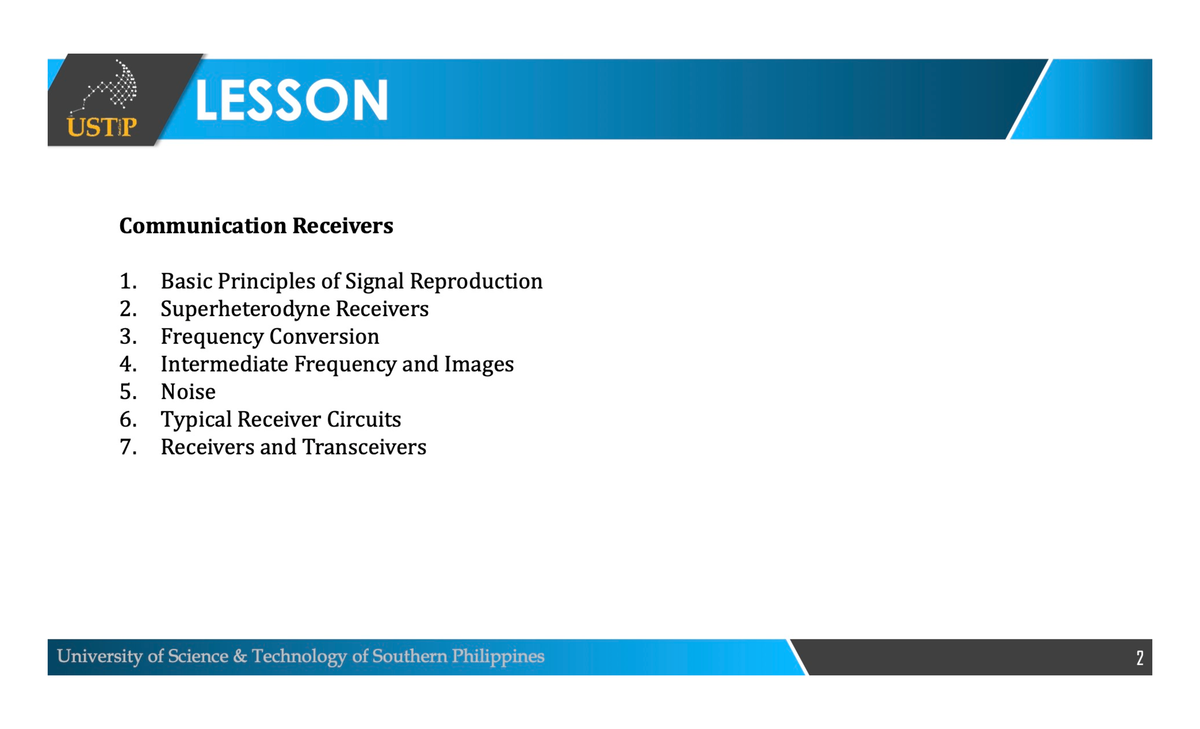 USTP

LESSON

Communication Receivers

1. Basic Principles of Signal Reproduction
2. Superheterodyne Receivers
3. Frequency Conversion
4. Intermediate Frequency and Images
5. Noise
6. Typical Receiver Circuits
7. Receivers and Transceivers

University of Science & Technology of Southern Philippines

2